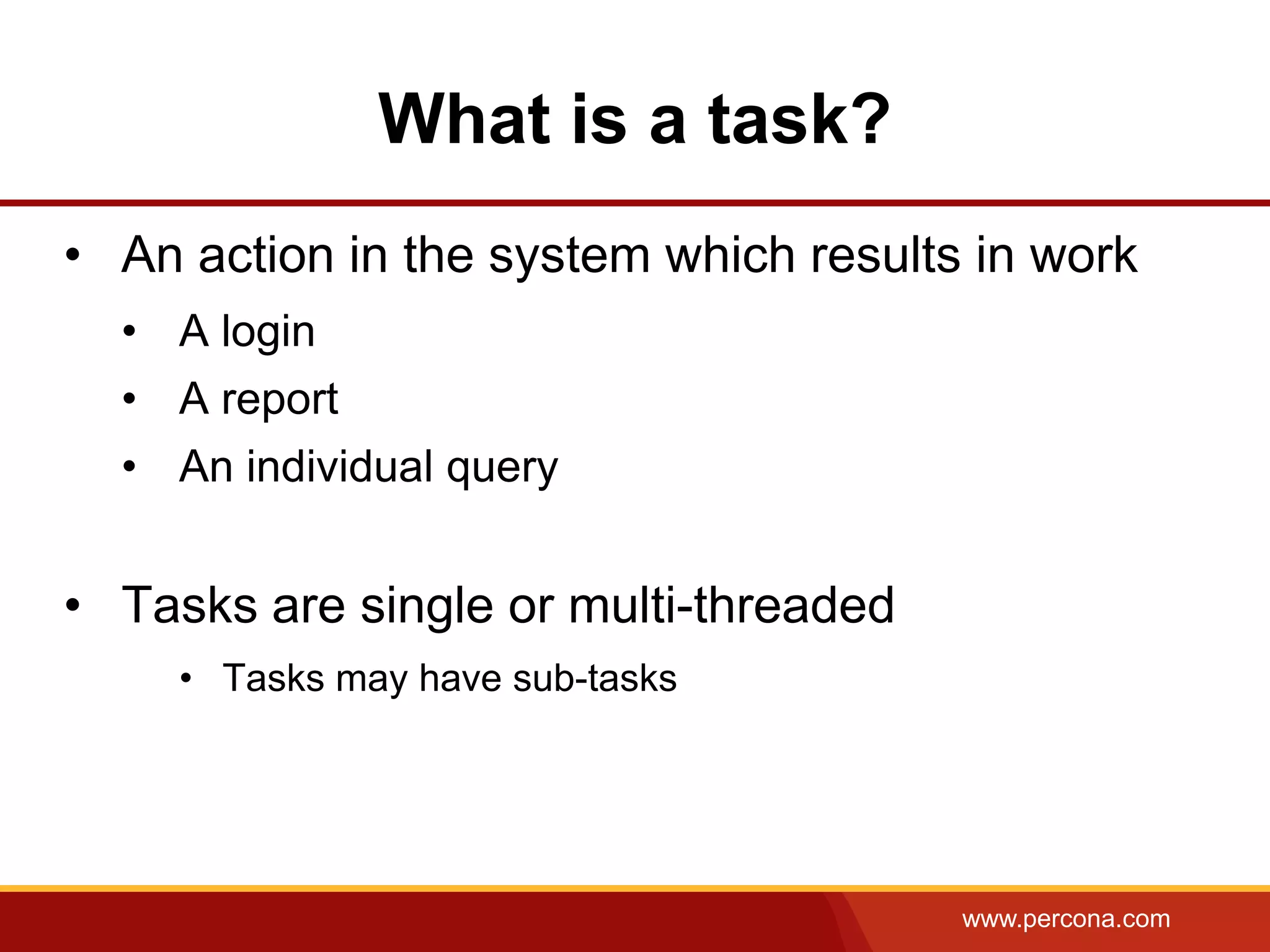 What is a task?

• An action in the system which results in work
  • A login
  • A report
  • An individual query

• Tasks are single or multi-threaded
  • Tasks may have sub-tasks

www.percona.com